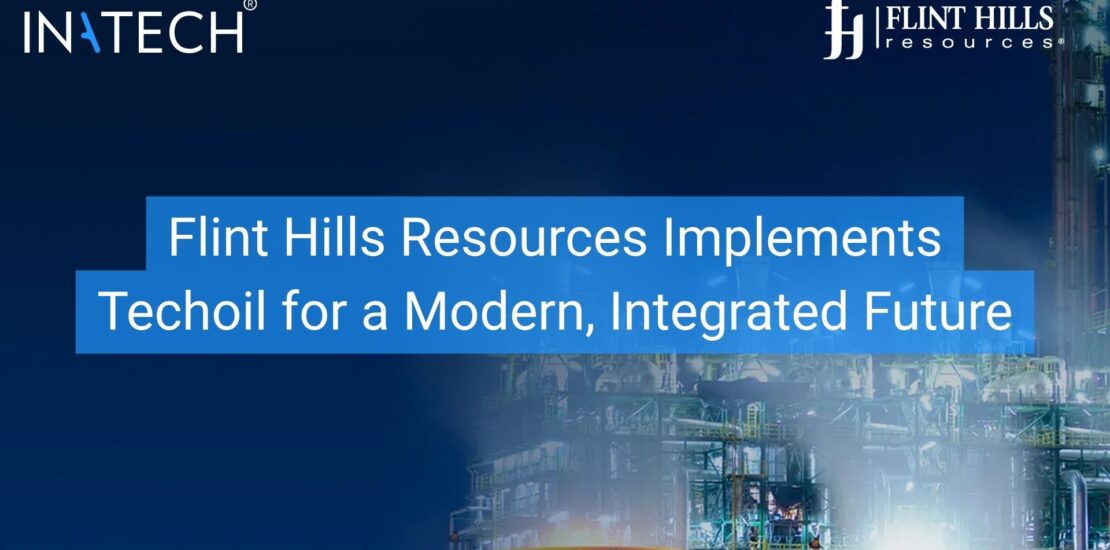 INATECH®

FLINT HILLS resources®

Flint Hills Resources Implements Techoil for a Modern, Integrated Future